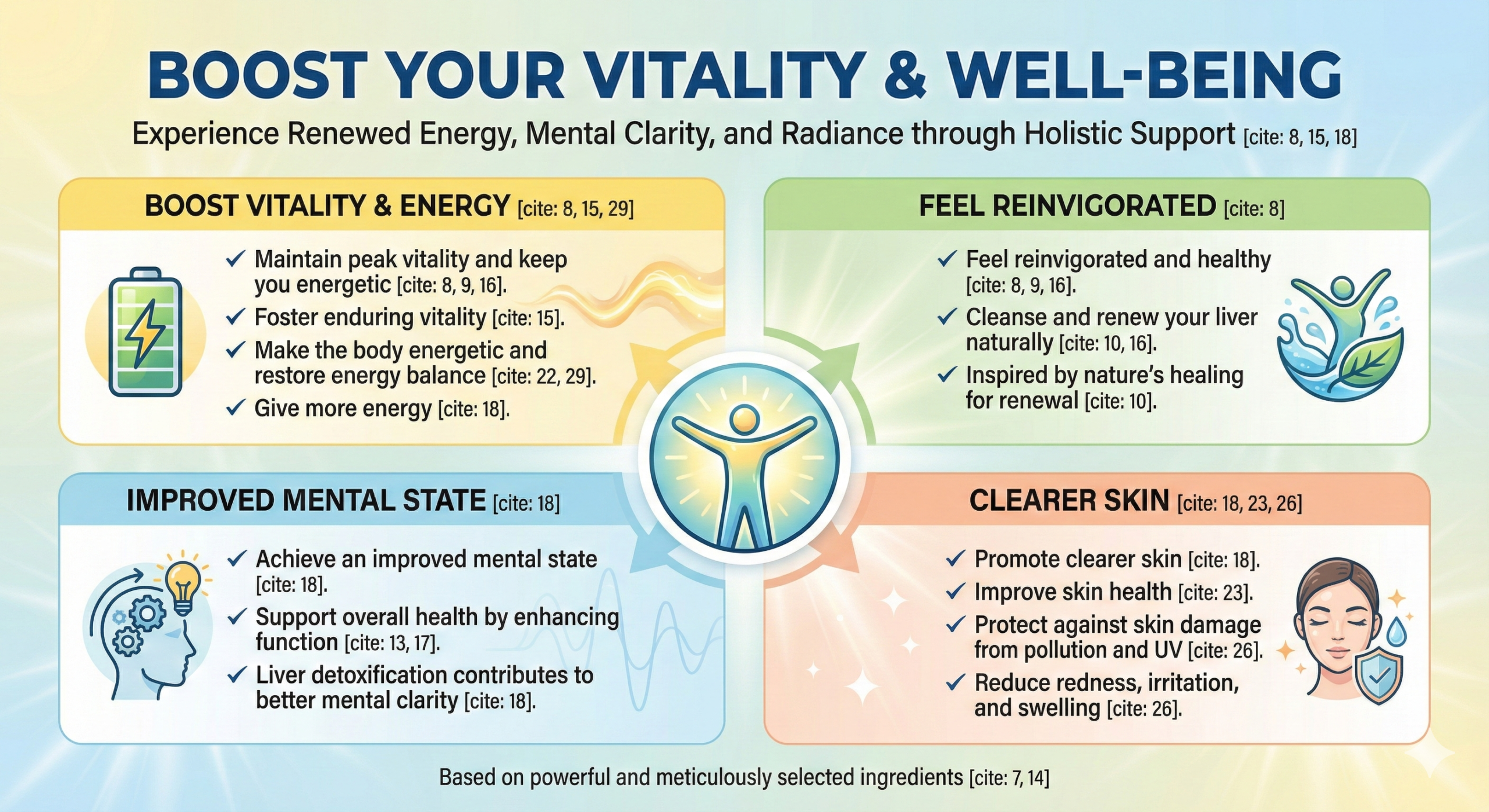 BOOST YOUR VITALITY & WELL-BEING

Experience Renewed Energy, Mental Clarity, and Radiance through Holistic Support [cite: 8, 15, 18]

BOOST VITALITY & ENERGY [cite: 8, 15, 29]

✓ Maintain peak vitality and keep you energetic [cite: 8, 9, 16].
✓ Foster enduring vitality [cite: 15].
✓ Make the body energetic and restore energy balance [cite: 22, 29].
✓ Give more energy [cite: 18].

FEEL REINVIGORATED [cite: 8]

✓ Feel reinvigorated and healthy [cite: 8, 9, 16].
✓ Cleanse and renew your liver naturally [cite: 10, 16].
✓ Inspired by nature's healing for renewal [cite: 10].

IMPROVED MENTAL STATE [cite: 18]

✓ Achieve an improved mental state [cite: 18].
✓ Support overall health by enhancing function [cite: 13, 17].
✓ Liver detoxification contributes to better mental clarity [cite: 18].

CLEARER SKIN [cite: 18, 23, 26]

✓ Promote clearer skin [cite: 18].
✓ Improve skin health [cite: 23].
✓ Protect against skin damage from pollution and UV [cite: 26].
✓ Reduce redness, irritation, and swelling [cite: 26].

Based on powerful and meticulously selected ingredients [cite: 7, 14]